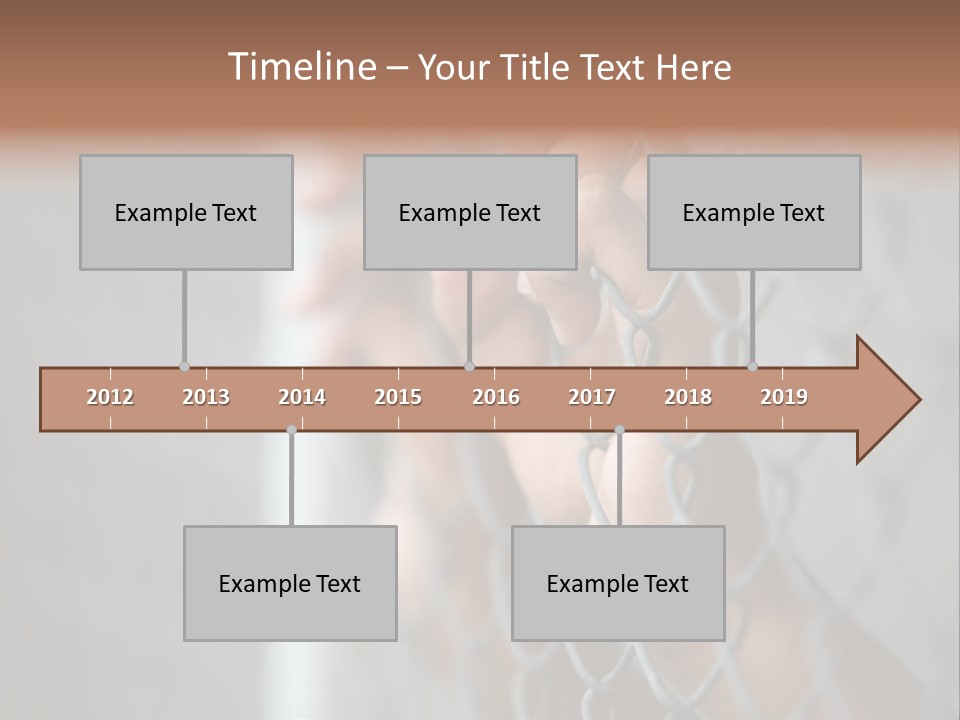 Timeline – Your Title Text Here

Example Text

Example Text

Example Text

2012 2013 2014 2015 2016 2017 2018 2019

Example Text

Example Text